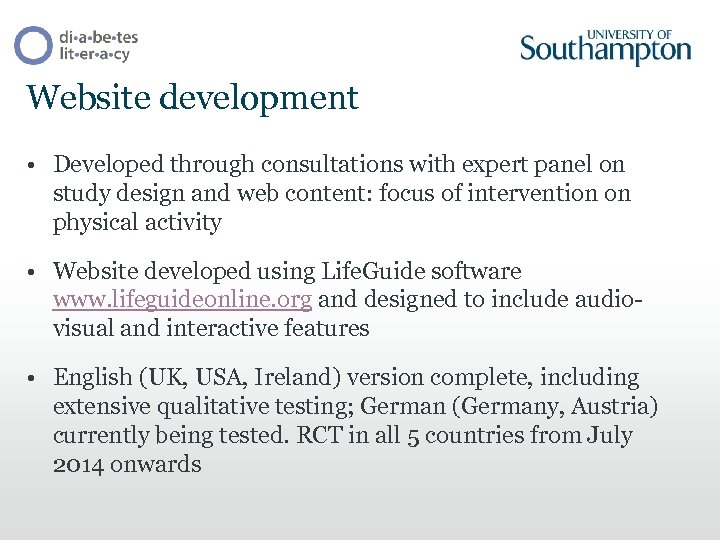 di•a•be•tes
lit•er•a•cy

UNIVERSITY OF
Southampton

Website development

• Developed through consultations with expert panel on study design and web content: focus of intervention on physical activity

• Website developed using LifeGuide software www.lifeguideonline.org and designed to include audio-visual and interactive features

• English (UK, USA, Ireland) version complete, including extensive qualitative testing; German (Germany, Austria) currently being tested. RCT in all 5 countries from July 2014 onwards